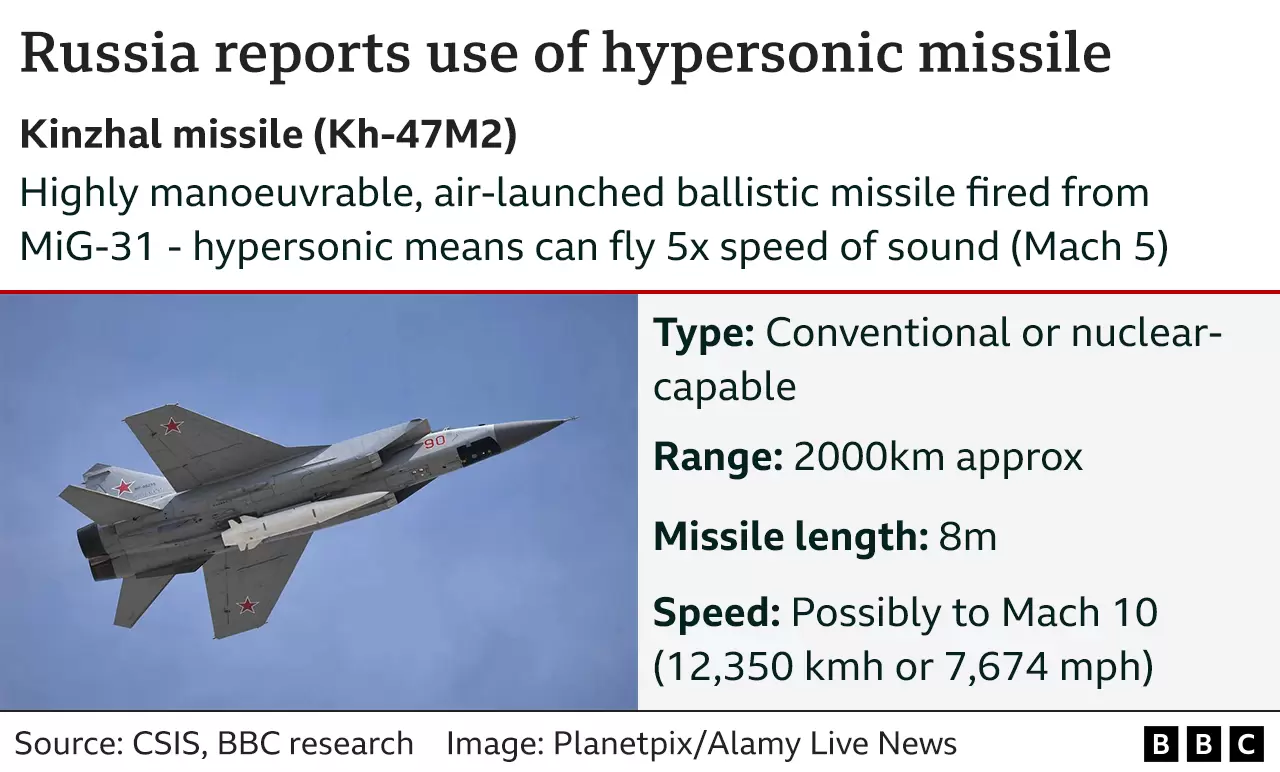 Russia reports use of hypersonic missile

Kinzhal missile (Kh-47M2)

Highly manoeuvrable, air-launched ballistic missile fired from MiG-31 - hypersonic means can fly 5x speed of sound (Mach 5)

90

Type: Conventional or nuclear-capable

Range: 2000km approx

Missile length: 8m

Speed: Possibly to Mach 10 (12,350 kmh or 7,674 mph)

Source: CSIS, BBC research Image: Planetpix/Alamy Live News

BBC